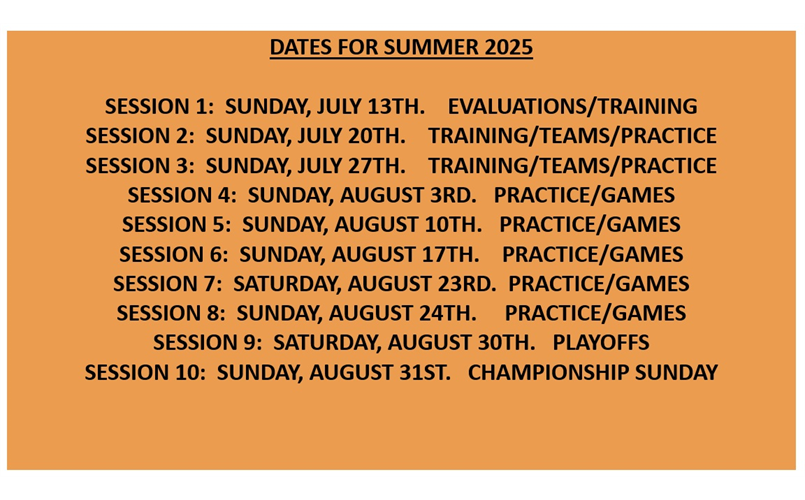 DATES FOR SUMMER 2025

SESSION 1: SUNDAY, JULY 13TH. EVALUATIONS/TRAINING
SESSION 2: SUNDAY, JULY 20TH. TRAINING/TEAMS/PRACTICE
SESSION 3: SUNDAY, JULY 27TH. TRAINING/TEAMS/PRACTICE
SESSION 4: SUNDAY, AUGUST 3RD. PRACTICE/GAMES
SESSION 5: SUNDAY, AUGUST 10TH. PRACTICE/GAMES
SESSION 6: SUNDAY, AUGUST 17TH. PRACTICE/GAMES
SESSION 7: SATURDAY, AUGUST 23RD. PRACTICE/GAMES
SESSION 8: SUNDAY, AUGUST 24TH. PRACTICE/GAMES
SESSION 9: SATURDAY, AUGUST 30TH. PLAYOFFS
SESSION 10: SUNDAY, AUGUST 31ST. CHAMPIONSHIP SUNDAY